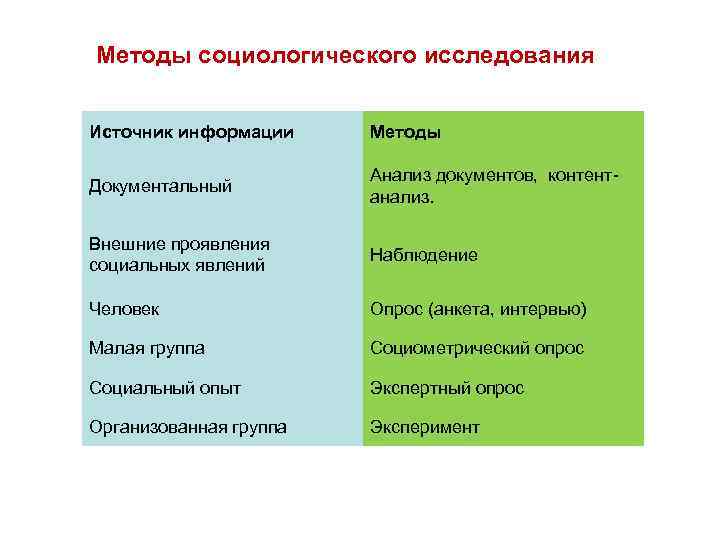 Методы социологического исследования

| Источник информации | Методы |
|---|---|
| Документальный | Анализ документов, контент-анализ. |
| Внешние проявления социальных явлений | Наблюдение |
| Человек | Опрос (анкета, интервью) |
| Малая группа | Социометрический опрос |
| Социальный опыт | Экспертный опрос |
| Организованная группа | Эксперимент |